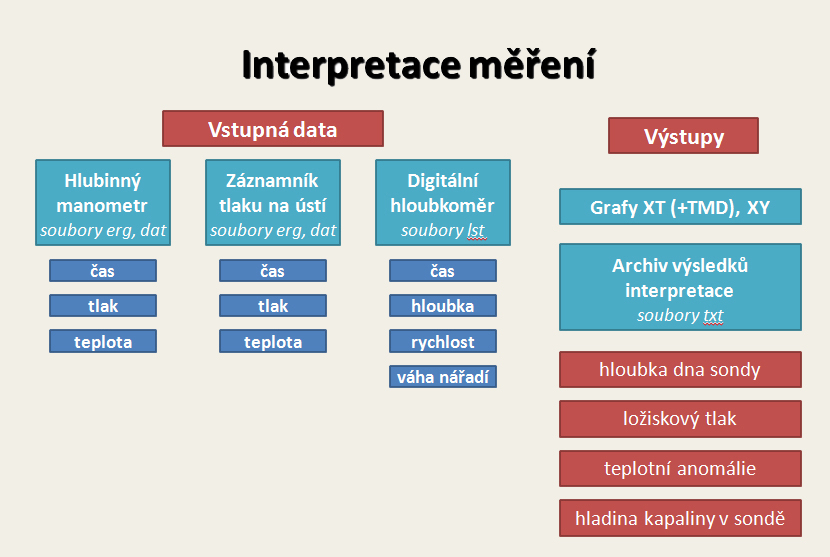 Interpretace měření

Vstupná data

Hlubinný manometr
soubory erg, dat

čas

tlak

teplota

Záznamník tlaku na ústí
soubory erg, dat

čas

tlak

teplota

Digitální hloubkoměr
soubory lst

čas

hloubka

rychlost

váha nářadí

Výstupy

Grafy XT (+TMD), XY

Archiv výsledků interpretace
soubory txt

hloubka dna sondy

ložiskový tlak

teplotní anomálie

hladina kapaliny v sondě